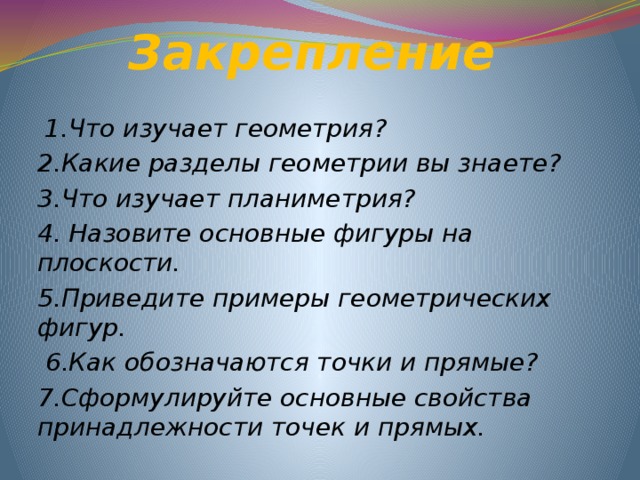 Закрепление

1.Что изучает геометрия?

2.Какие разделы геометрии вы знаете?

3.Что изучает планиметрия?

4. Назовите основные фигуры на плоскости.

5.Приведите примеры геометрических фигур.

6.Как обозначаются точки и прямые?

7.Сформулируйте основные свойства принадлежности точек и прямых.